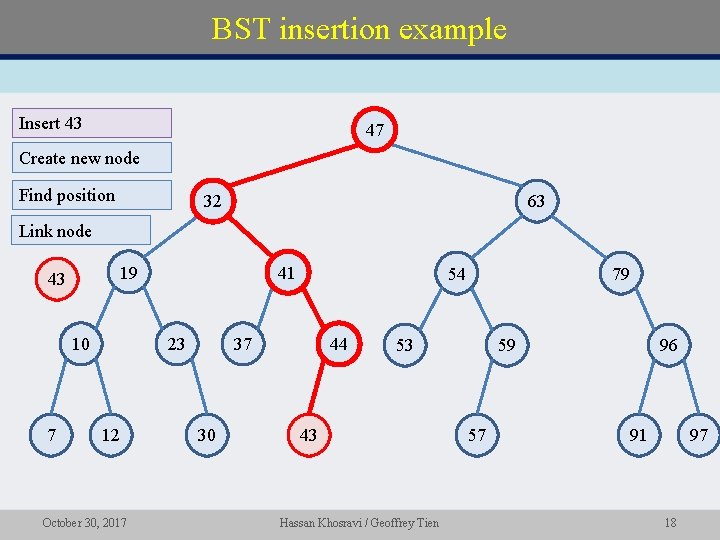 BST insertion example

Insert 43

Create new node

Find position

Link node

43

47

32

63

19

41

54

79

10

23

37

44

53

59

96

7

12

30

43

57

91

97

October 30, 2017

Hassan Khosravi / Geoffrey Tien

18